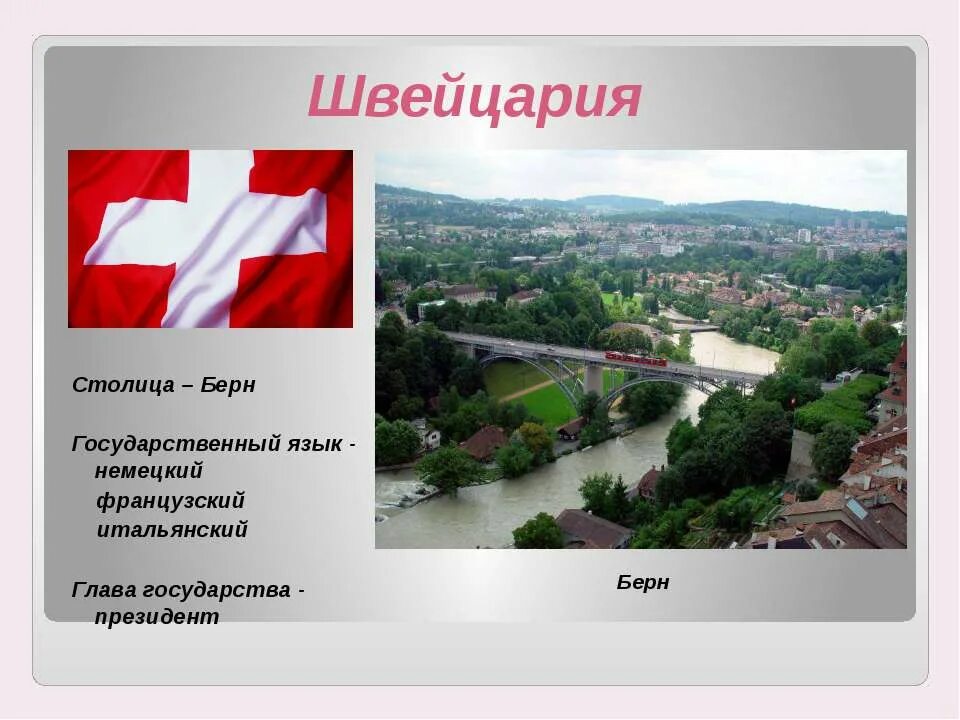 Швейцария

Столица – Берн

Государственный язык - немецкий
французский
итальянский

Глава государства - президент

Берн